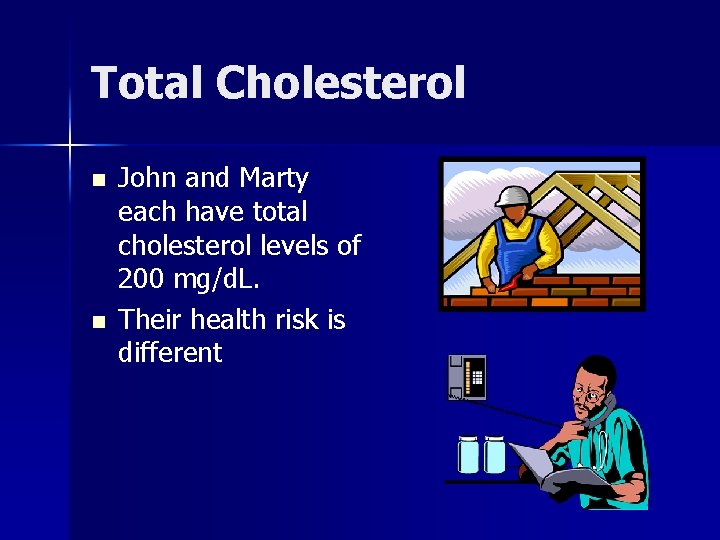 Total Cholesterol

- John and Marty each have total cholesterol levels of 200 mg/dL.
- Their health risk is different